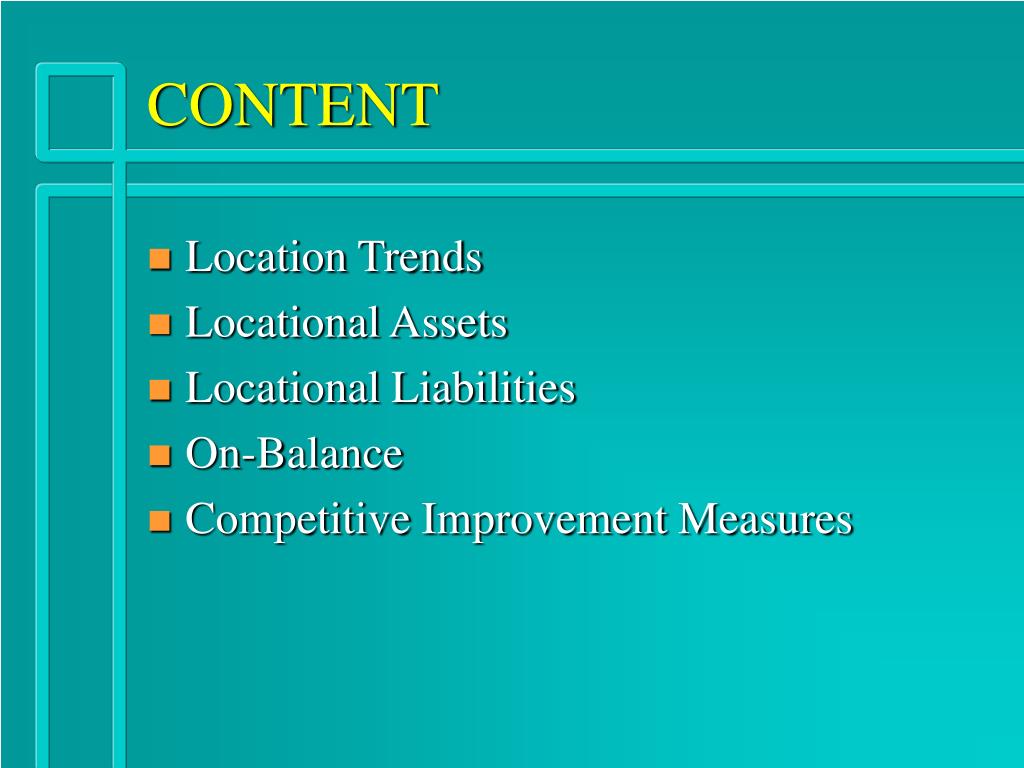 CONTENT

- Location Trends
- Locational Assets
- Locational Liabilities
- On-Balance
- Competitive Improvement Measures